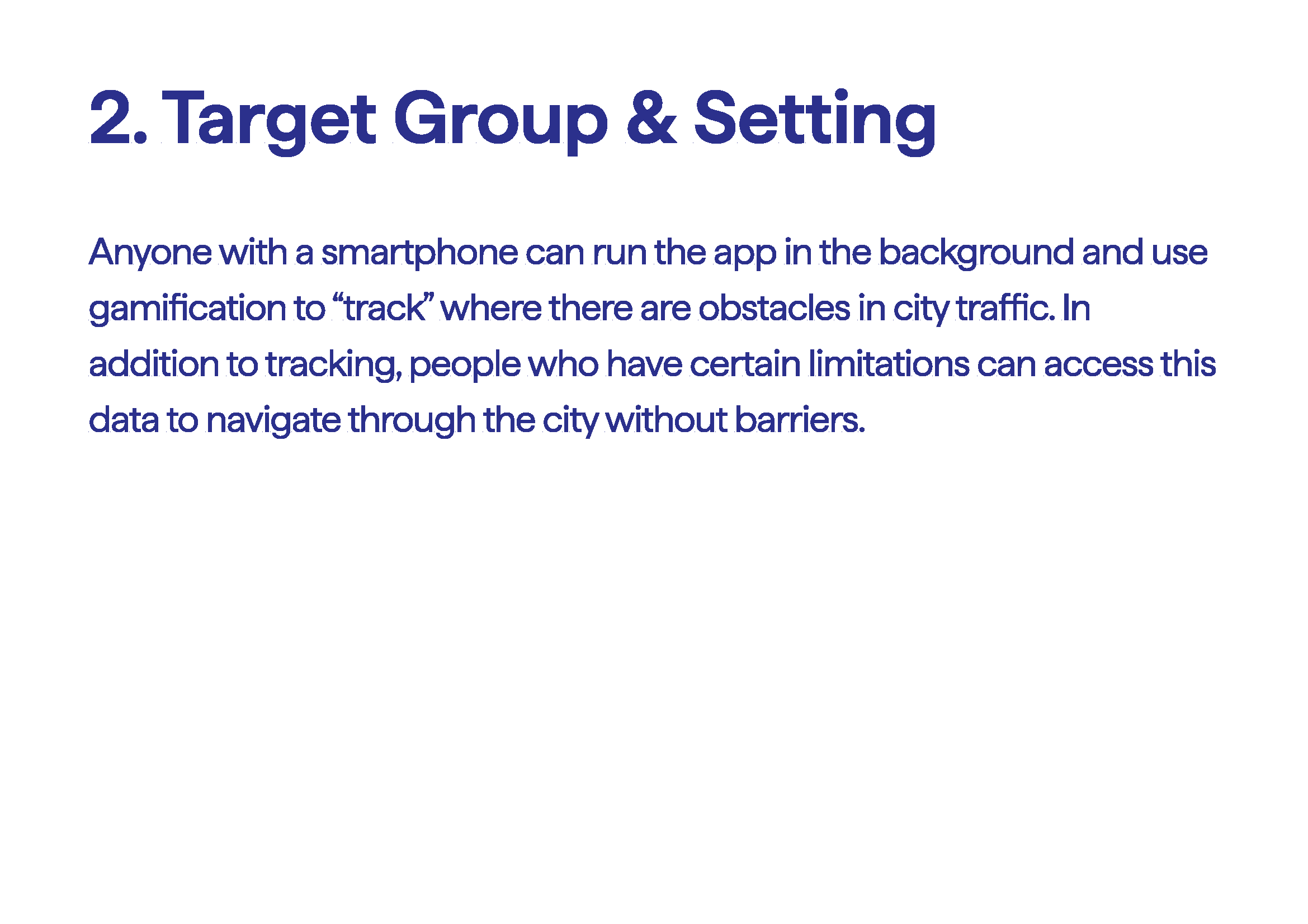 2. Target Group & Setting

Anyone with a smartphone can run the app in the background and use gamification to “track” where there are obstacles in city traffic. In addition to tracking, people who have certain limitations can access this data to navigate through the city without barriers.